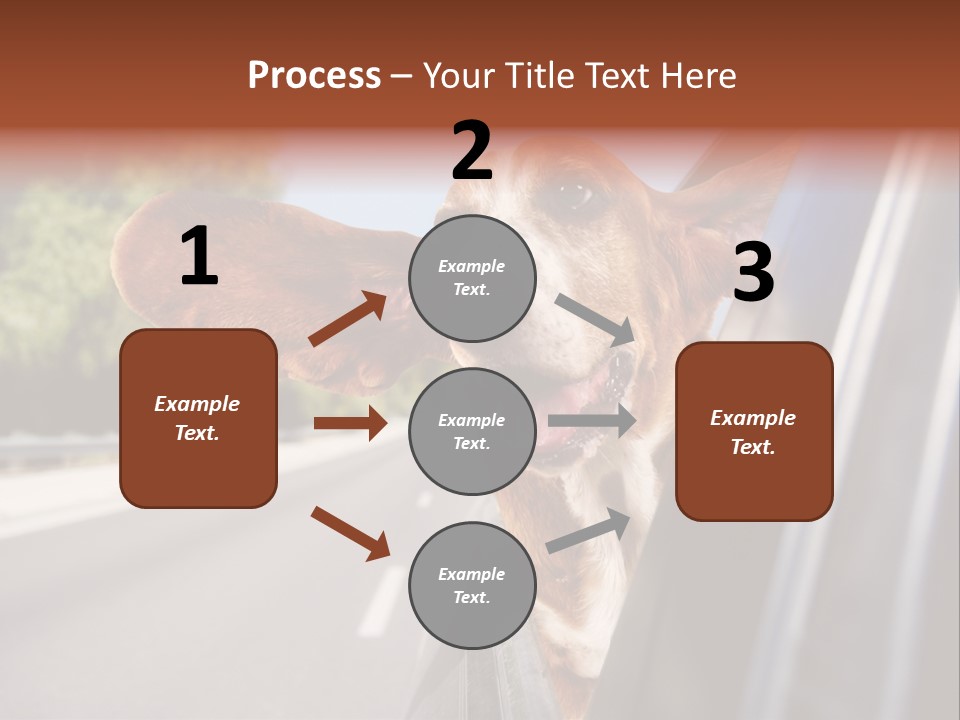 Process – Your Title Text Here

1

Example Text.

2

Example Text.

Example Text.

Example Text.

3

Example Text.